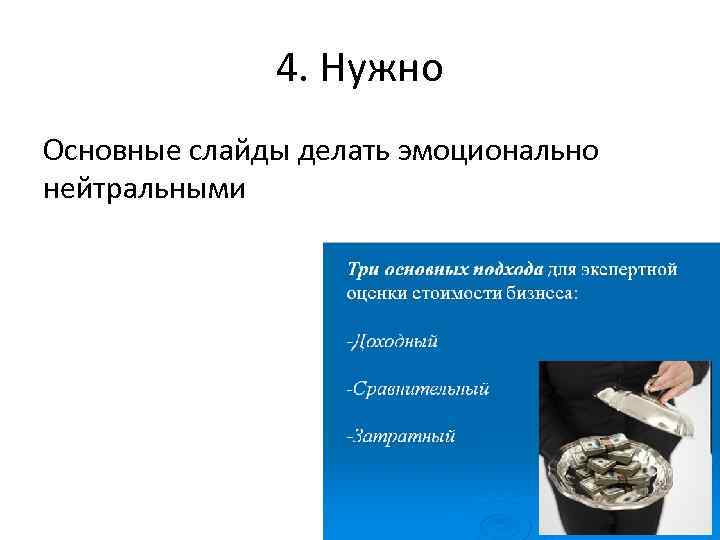 4. Нужно

Основные слайды делать эмоционально нейтральными

Три основных подхода для экспертной оценки стоимости бизнеса:

-Доходный

-Сравнительный

-Затратный